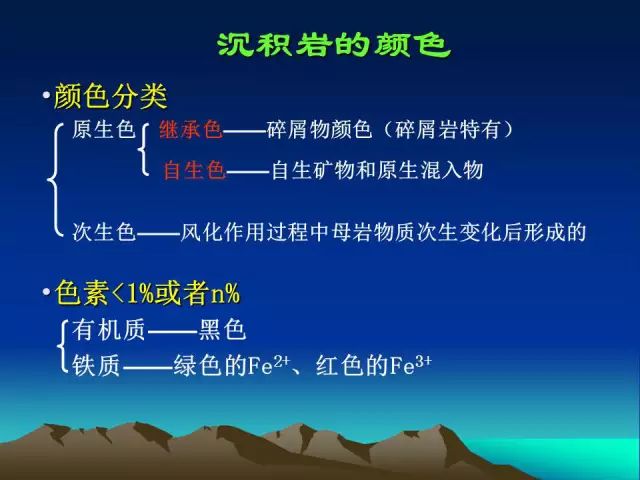 沉积岩的颜色

•颜色分类

原生色 继承色——碎屑物颜色（碎屑岩特有）

自生色——自生矿物和原生混入物

次生色——风化作用过程中母岩物质次生变化后形成的

•色素<1%或者n%

有机质——黑色

铁质——绿色的$Fe^{2+}$、红色的$Fe^{3+}$